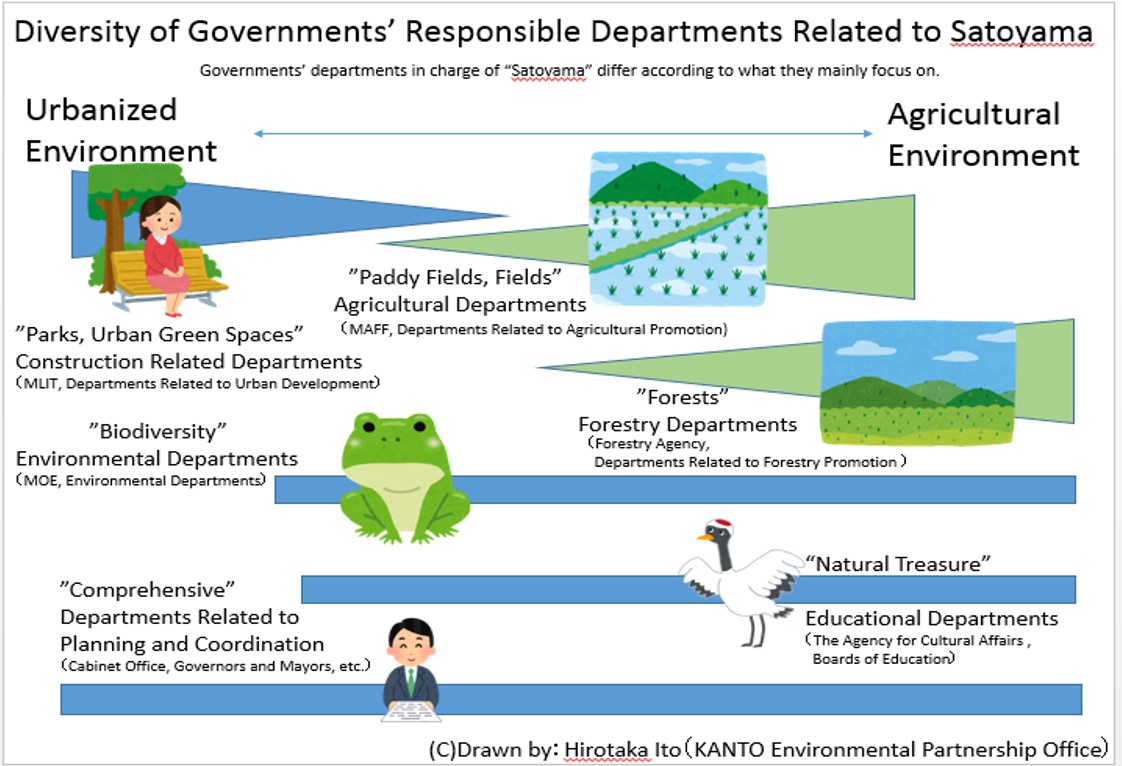 Diversity of Governments' Responsible Departments Related to Satoyama

Governments' departments in charge of "Satoyama" differ according to what they mainly focus on.

Urbanized Environment

Agricultural Environment

"Paddy Fields, Fields"
Agricultural Departments
(MAFF, Departments Related to Agricultural Promotion)

"Parks, Urban Green Spaces"
Construction Related Departments
(MLIT, Departments Related to Urban Development)

"Forests"
Forestry Departments
(Forestry Agency, Departments Related to Forestry Promotion)

"Biodiversity"
Environmental Departments
(MOE, Environmental Departments)

"Natural Treasure"
Educational Departments
(The Agency for Cultural Affairs, Boards of Education)

"Comprehensive"
Departments Related to Planning and Coordination
(Cabinet Office, Governors and Mayors, etc.)

(C)Drawn by: Hirotaka Ito (KANTO Environmental Partnership Office)